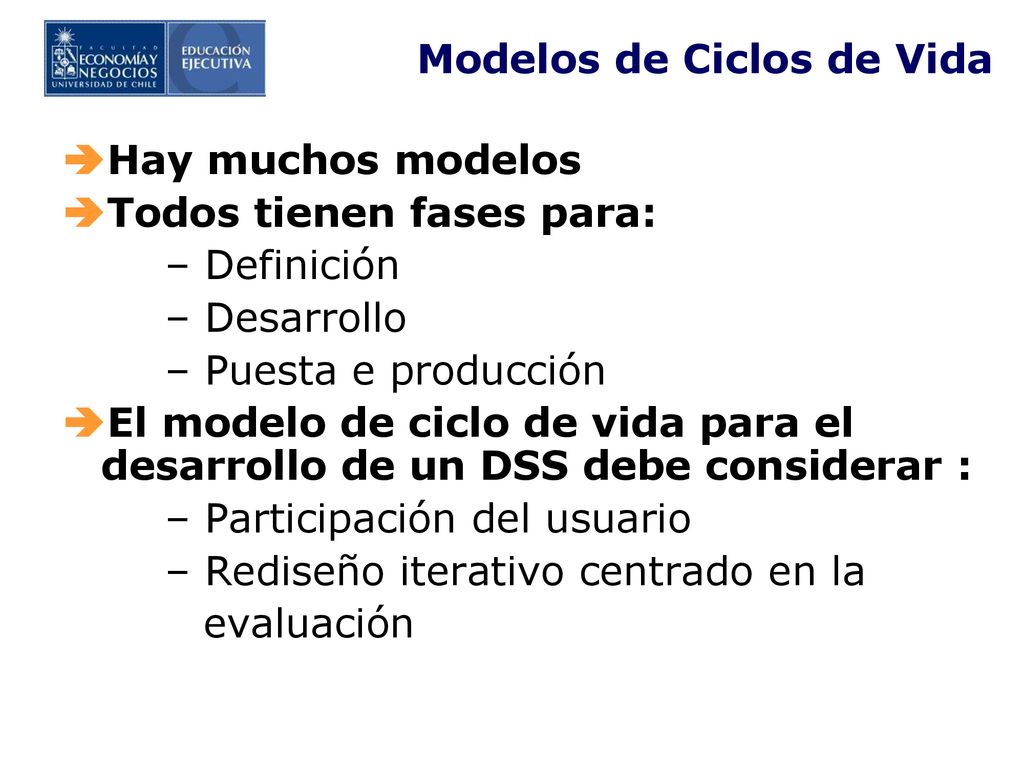 FACULTAD ECONOMÍA Y NEGOCIOS UNIVERSIDAD DE CHILE
EDUCACIÓN EJECUTIVA

Modelos de Ciclos de Vida

Hay muchos modelos
Todos tienen fases para:
– Definición
– Desarrollo
– Puesta e producción
El modelo de ciclo de vida para el desarrollo de un DSS debe considerar :
– Participación del usuario
– Rediseño iterativo centrado en la evaluación